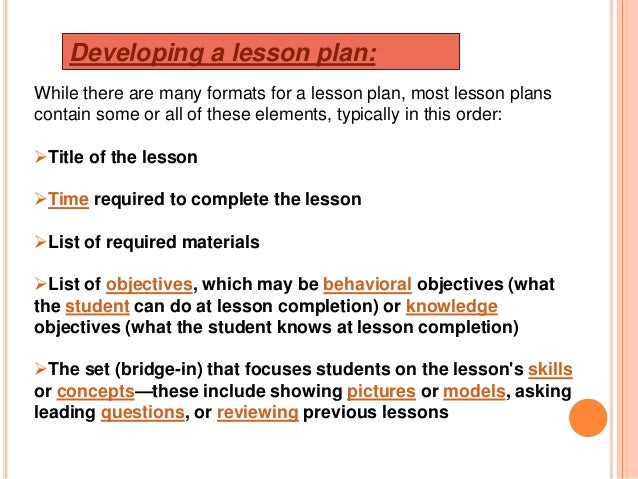 Developing a lesson plan:

While there are many formats for a lesson plan, most lesson plans contain some or all of these elements, typically in this order:

➢Title of the lesson

➢Time required to complete the lesson

➢List of required materials

➢List of objectives, which may be behavioral objectives (what the student can do at lesson completion) or knowledge objectives (what the student knows at lesson completion)

➢The set (bridge-in) that focuses students on the lesson's skills or concepts—these include showing pictures or models, asking leading questions, or reviewing previous lessons